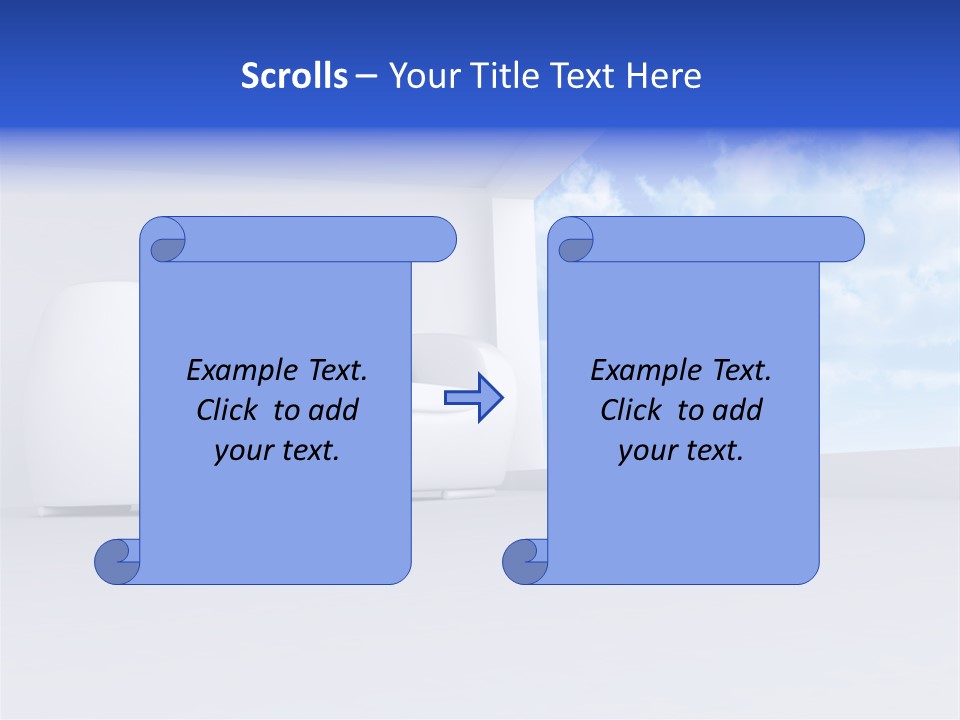 Scrolls – Your Title Text Here

Example Text. Click to add your text.

Example Text. Click to add your text.